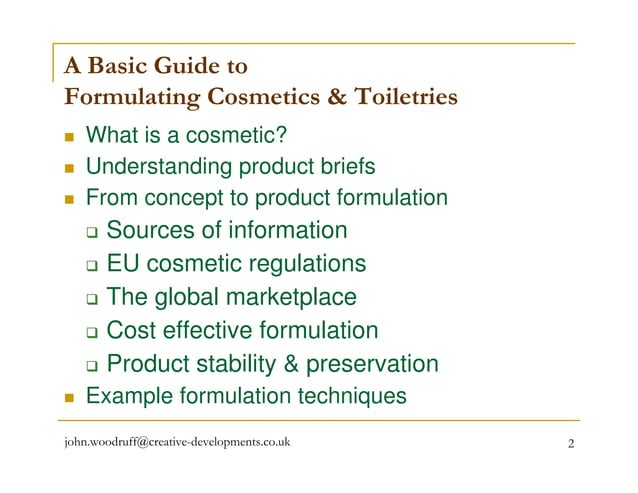 A Basic Guide to
Formulating Cosmetics & Toiletries

- What is a cosmetic?
- Understanding product briefs
- From concept to product formulation
  - Sources of information
  - EU cosmetic regulations
  - The global marketplace
  - Cost effective formulation
  - Product stability & preservation
- Example formulation techniques

john.woodruff@creative-developments.co.uk

2